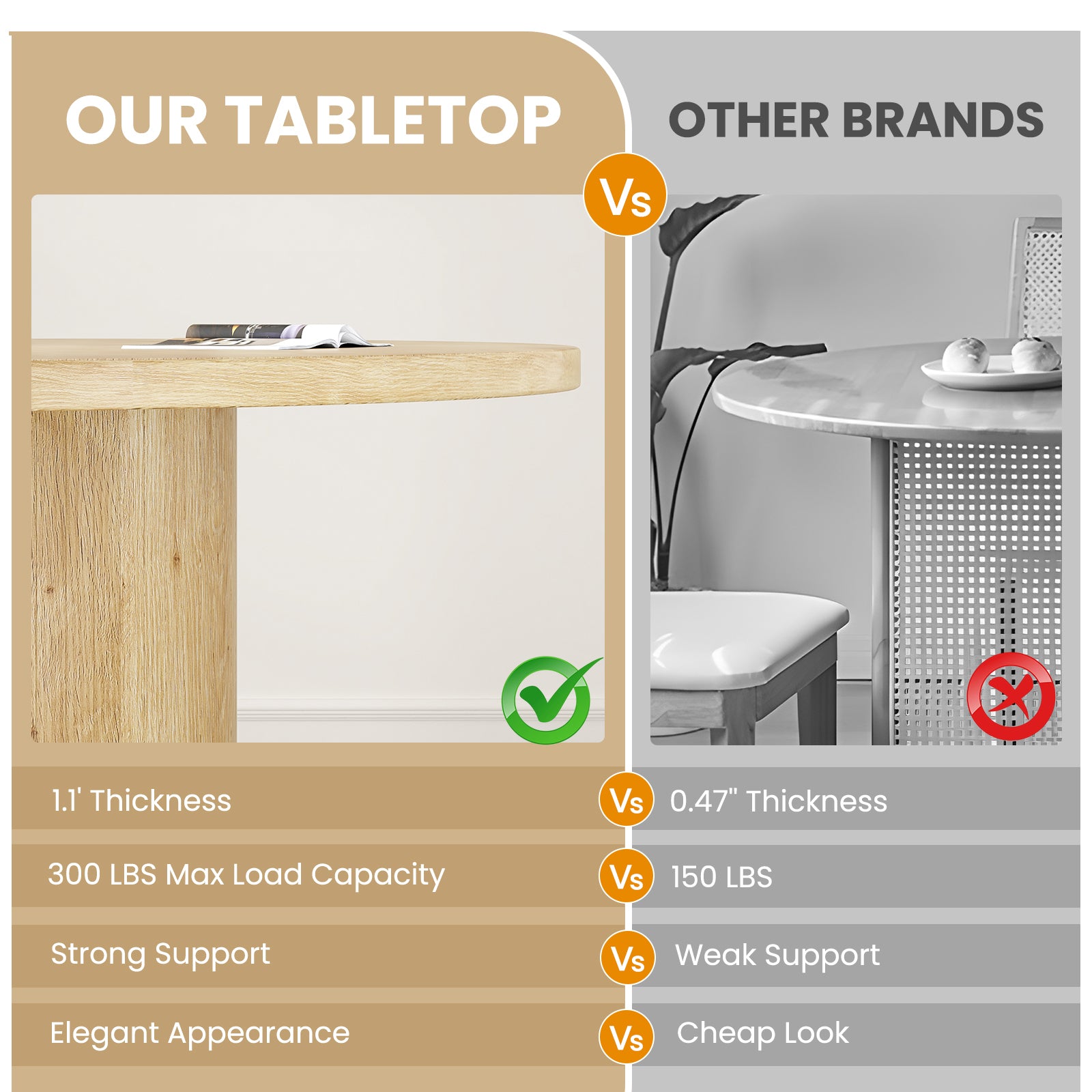 OUR TABLETOP

Vs

OTHER BRANDS

1.1' Thickness

Vs

0.47" Thickness

300 LBS Max Load Capacity

Vs

150 LBS

Strong Support

Vs

Weak Support

Elegant Appearance

Vs

Cheap Look